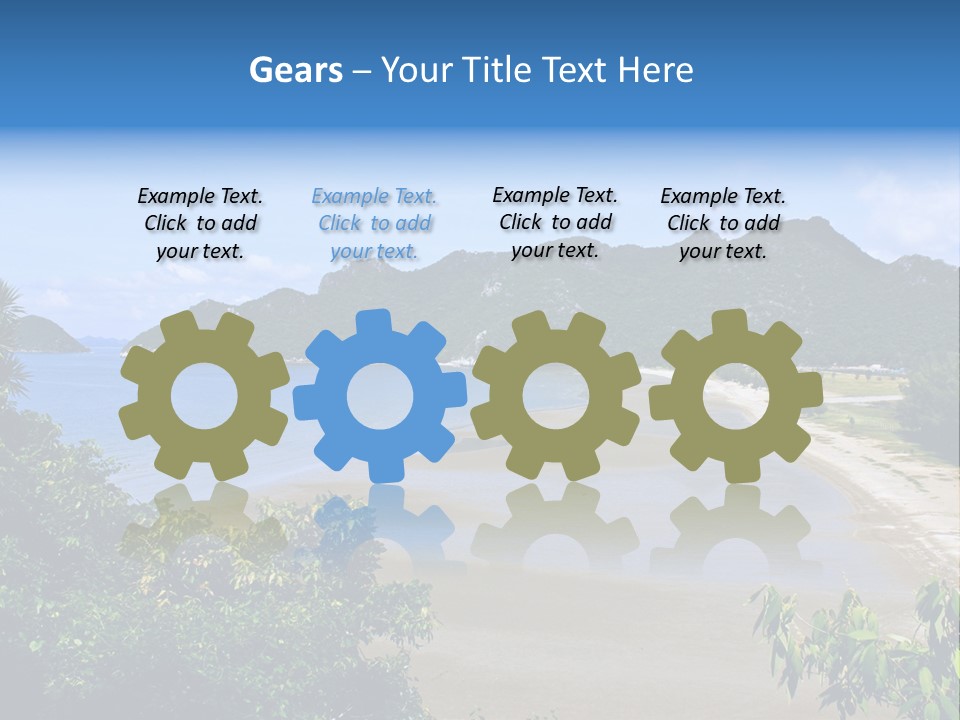 Gears – Your Title Text Here

Example Text. Click to add your text.

Example Text. Click to add your text.

Example Text. Click to add your text.

Example Text. Click to add your text.